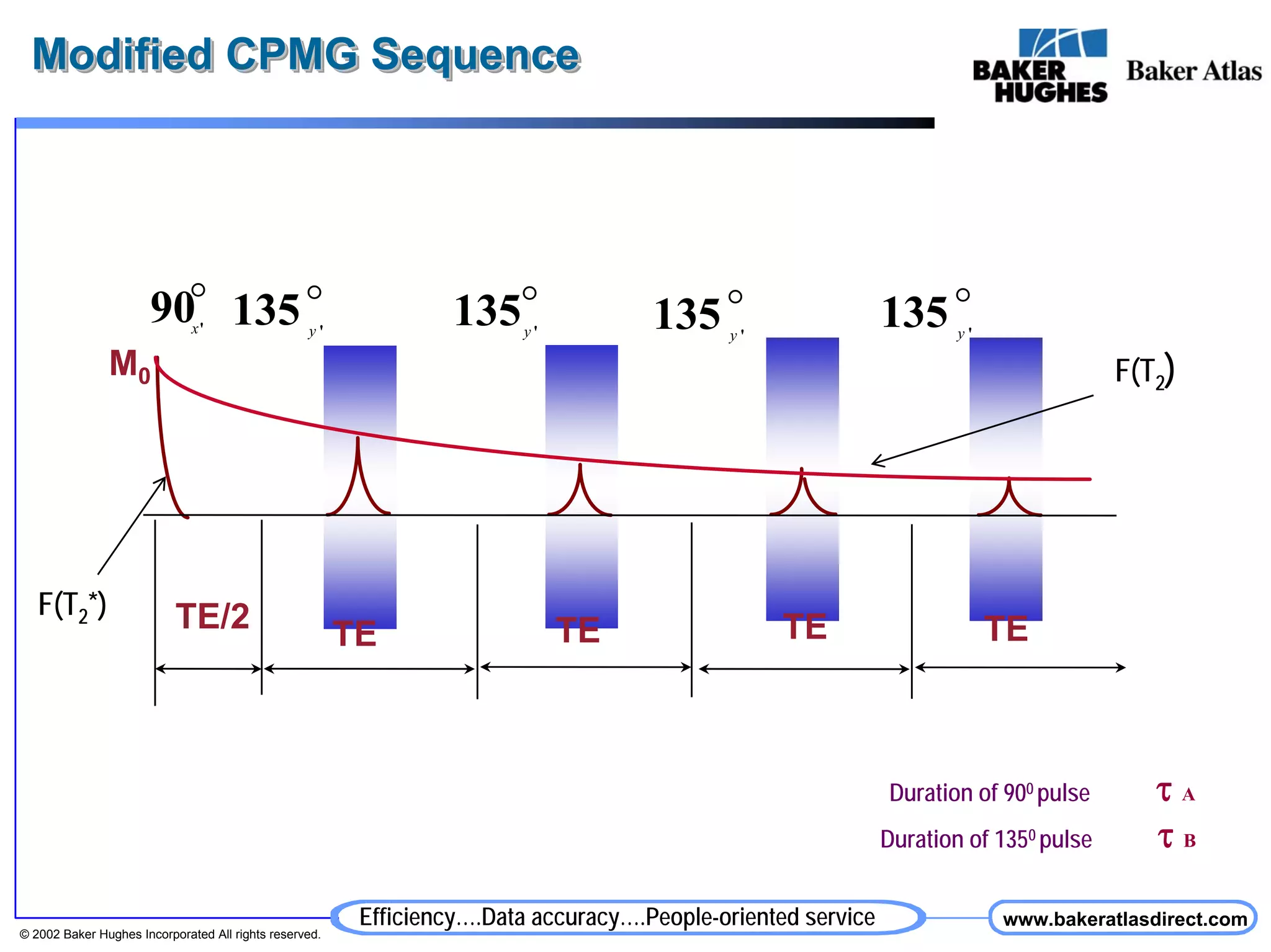 Modified CPMG Sequence

BAKER HUGHES Baker Atlas

$90^{\circ}_{x'}$ $135^{\circ}_{y'}$ $135^{\circ}_{y'}$ $135^{\circ}_{y'}$ $135^{\circ}_{y'}$

$M_0$

$F(T_2)$

$F(T_2^*)$

TE/2 TE TE TE TE

Duration of $90^0$ pulse $\tau_A$

Duration of $135^0$ pulse $\tau_B$

Efficiency....Data accuracy....People-oriented service

www.bakeratlasdirect.com

© 2002 Baker Hughes Incorporated All rights reserved.